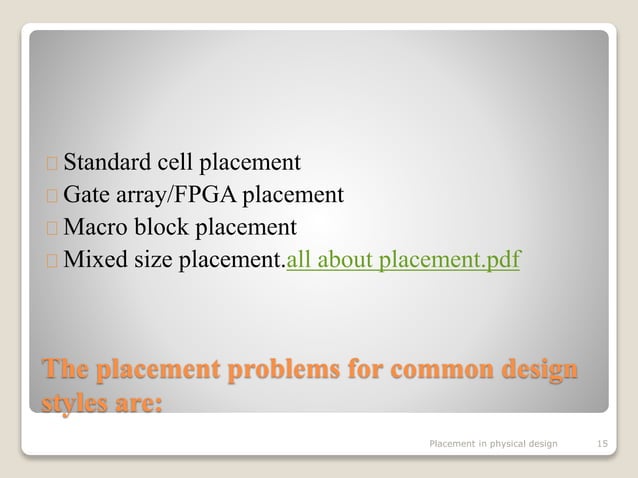 Standard cell placement
Gate array/FPGA placement
Macro block placement
Mixed size placement.all about placement.pdf

The placement problems for common design styles are:

Placement in physical design 15